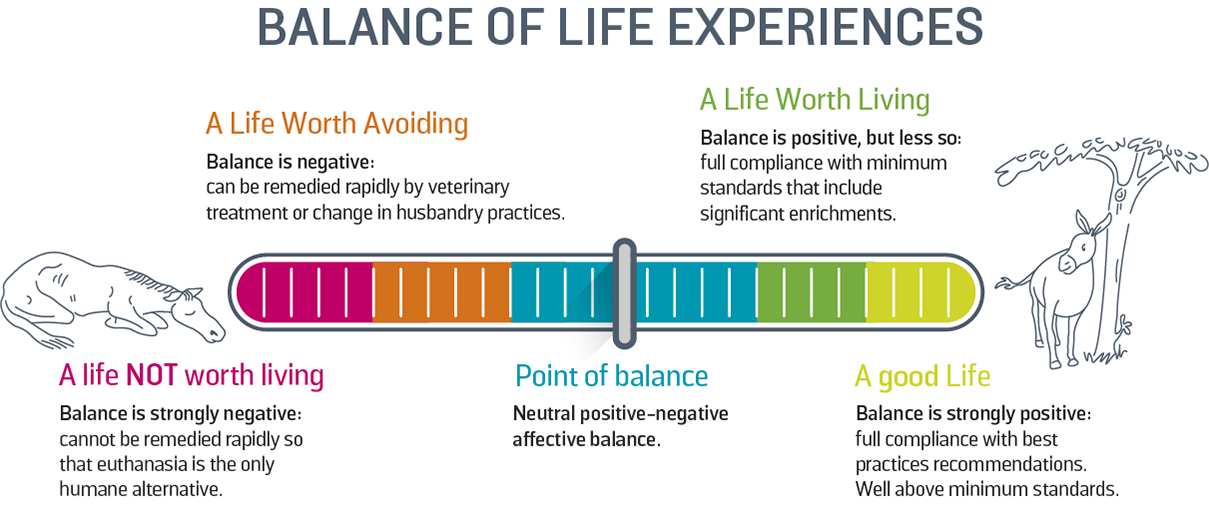 BALANCE OF LIFE EXPERIENCES

A Life Worth Avoiding

Balance is negative:
can be remedied rapidly by veterinary treatment or change in husbandry practices.

A Life Worth Living

Balance is positive, but less so:
full compliance with minimum standards that include significant enrichments.

A life NOT worth living

Balance is strongly negative:
cannot be remedied rapidly so that euthanasia is the only humane alternative.

Point of balance

Neutral positive-negative affective balance.

A good Life

Balance is strongly positive:
full compliance with best practices recommendations.
Well above minimum standards.